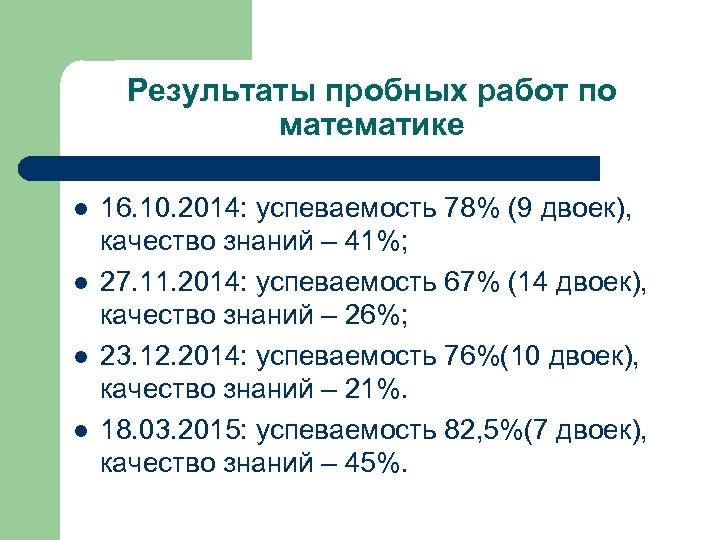 Результаты пробных работ по математике

- 16.10.2014: успеваемость 78% (9 двоек), качество знаний – 41%;
- 27.11.2014: успеваемость 67% (14 двоек), качество знаний – 26%;
- 23.12.2014: успеваемость 76%(10 двоек), качество знаний – 21%.
- 18.03.2015: успеваемость 82,5%(7 двоек), качество знаний – 45%.